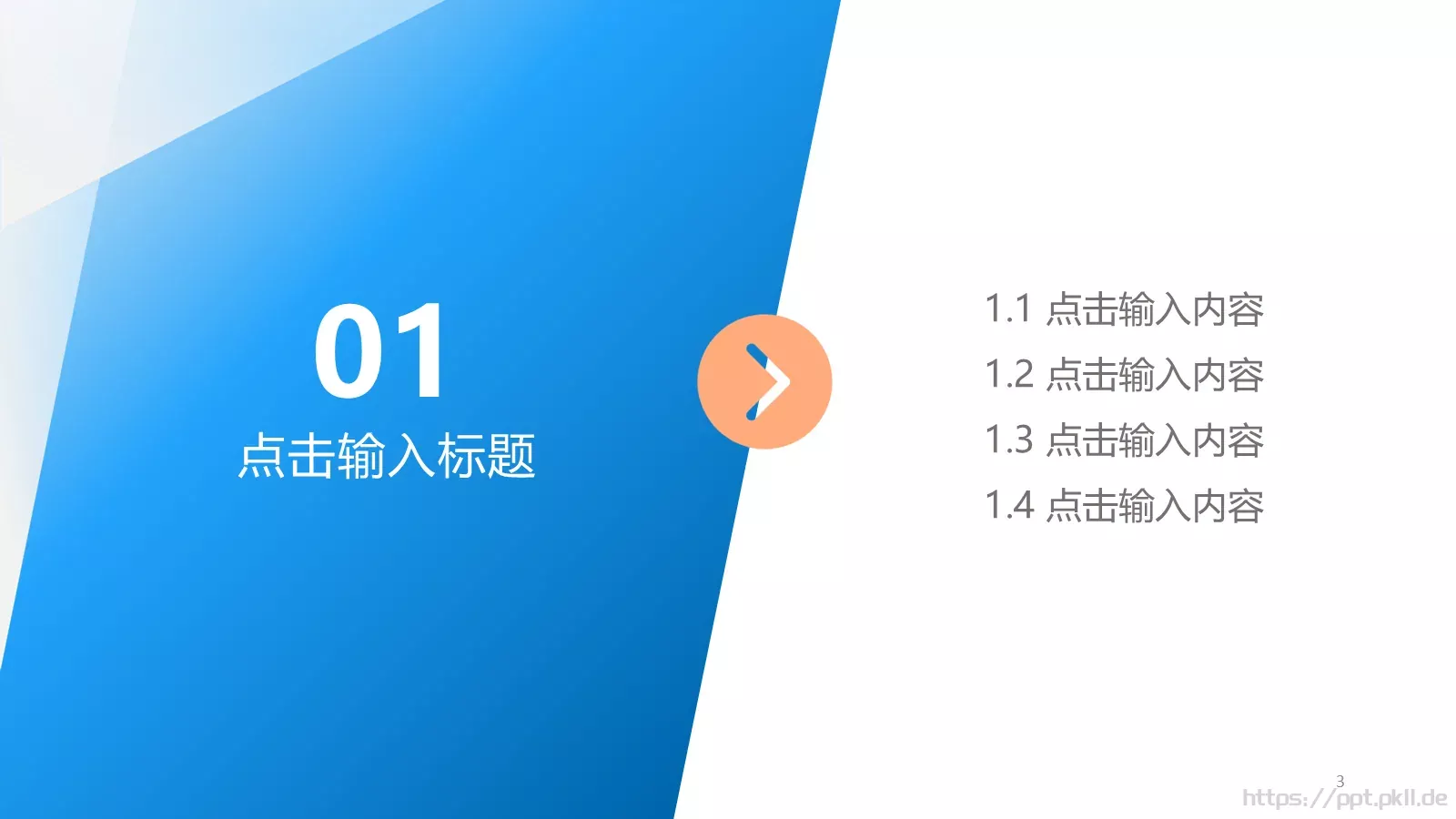 01
点击输入标题

1.1 点击输入内容
1.2 点击输入内容
1.3 点击输入内容
1.4 点击输入内容

3
https://ppt.pkll.de